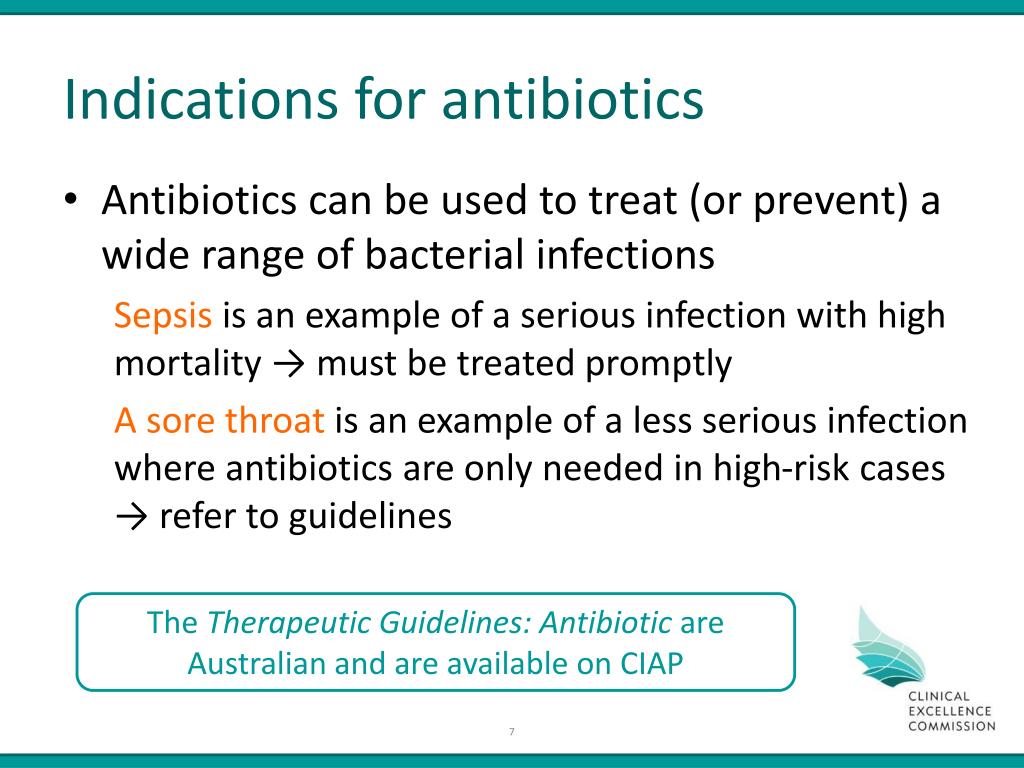 Indications for antibiotics

• Antibiotics can be used to treat (or prevent) a wide range of bacterial infections

Sepsis is an example of a serious infection with high mortality → must be treated promptly

A sore throat is an example of a less serious infection where antibiotics are only needed in high-risk cases → refer to guidelines

The Therapeutic Guidelines: Antibiotic are Australian and are available on CIAP

CLINICAL EXCELLENCE COMMISSION

7